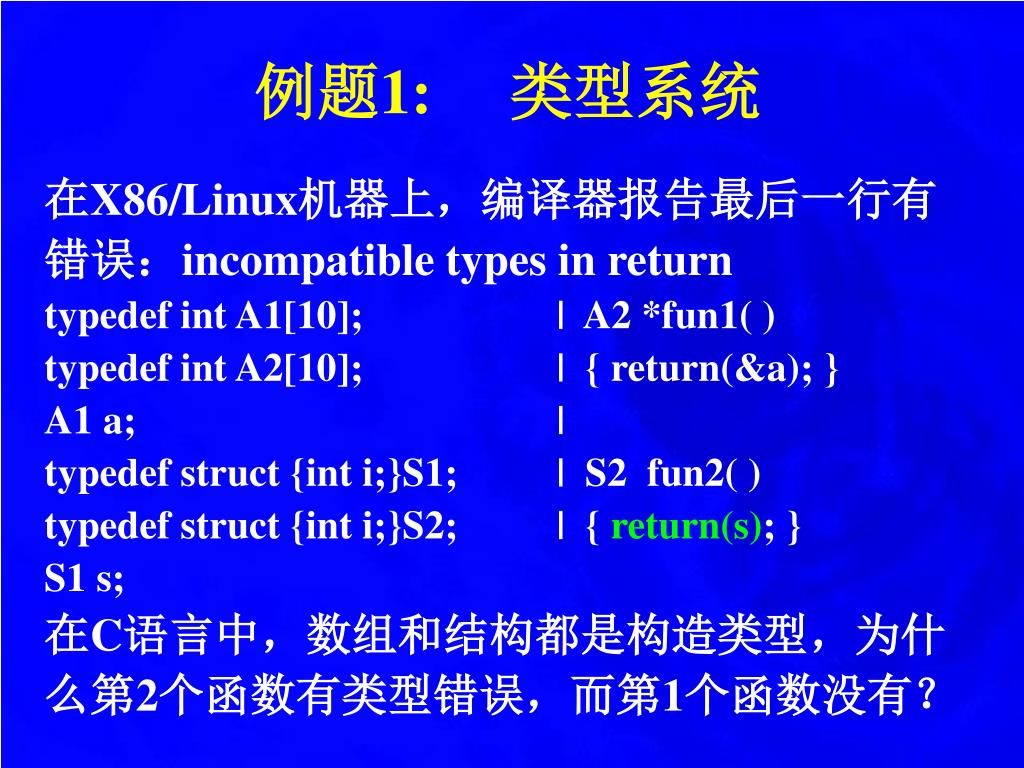 例题1:　类型系统

在X86/Linux机器上，编译器报告最后一行有错误：incompatible types in return

typedef int A1[10];　　| A2 *fun1( )
typedef int A2[10];　　| { return(&a); }
A1 a;　　|
typedef struct {int i;}S1;　　| S2 fun2( )
typedef struct {int i;}S2;　　| { return(s); }
S1 s;

在C语言中，数组和结构都是构造类型，为什么第2个函数有类型错误，而第1个函数没有？